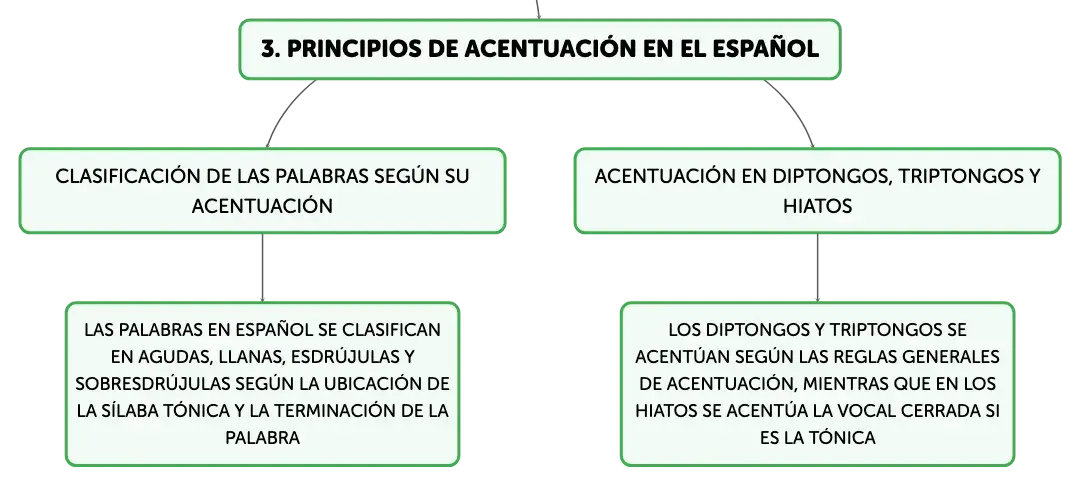 3. PRINCIPIOS DE ACENTUACIÓN EN EL ESPAÑOL

CLASIFICACIÓN DE LAS PALABRAS SEGÚN SU ACENTUACIÓN

LAS PALABRAS EN ESPAÑOL SE CLASIFICAN EN AGUDAS, LLANAS, ESDRÚJULAS Y SOBRESDRÚJULAS SEGÚN LA UBICACIÓN DE LA SÍLABA TÓNICA Y LA TERMINACIÓN DE LA PALABRA

ACENTUACIÓN EN DIPTONGOS, TRIPTONGOS Y HIATOS

LOS DIPTONGOS Y TRIPTONGOS SE ACENTÚAN SEGÚN LAS REGLAS GENERALES DE ACENTUACIÓN, MIENTRAS QUE EN LOS HIATOS SE ACENTÚA LA VOCAL CERRADA SI ES LA TÓNICA